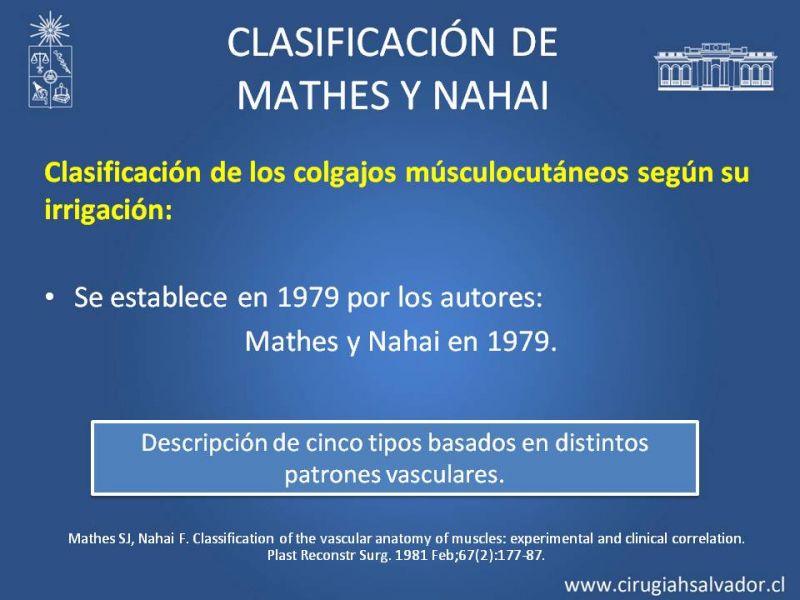 CLASIFICACIÓN DE MATHES Y NAHAI

Clasificación de los colgajos músculocutáneos según su irrigación:

• Se establece en 1979 por los autores:

Mathes y Nahai en 1979.

Descripción de cinco tipos basados en distintos patrones vasculares.

Mathes SJ, Nahai F. Classification of the vascular anatomy of muscles: experimental and clinical correlation. Plast Reconstr Surg. 1981 Feb;67(2):177-87.

www.cirugiahsalvador.cl